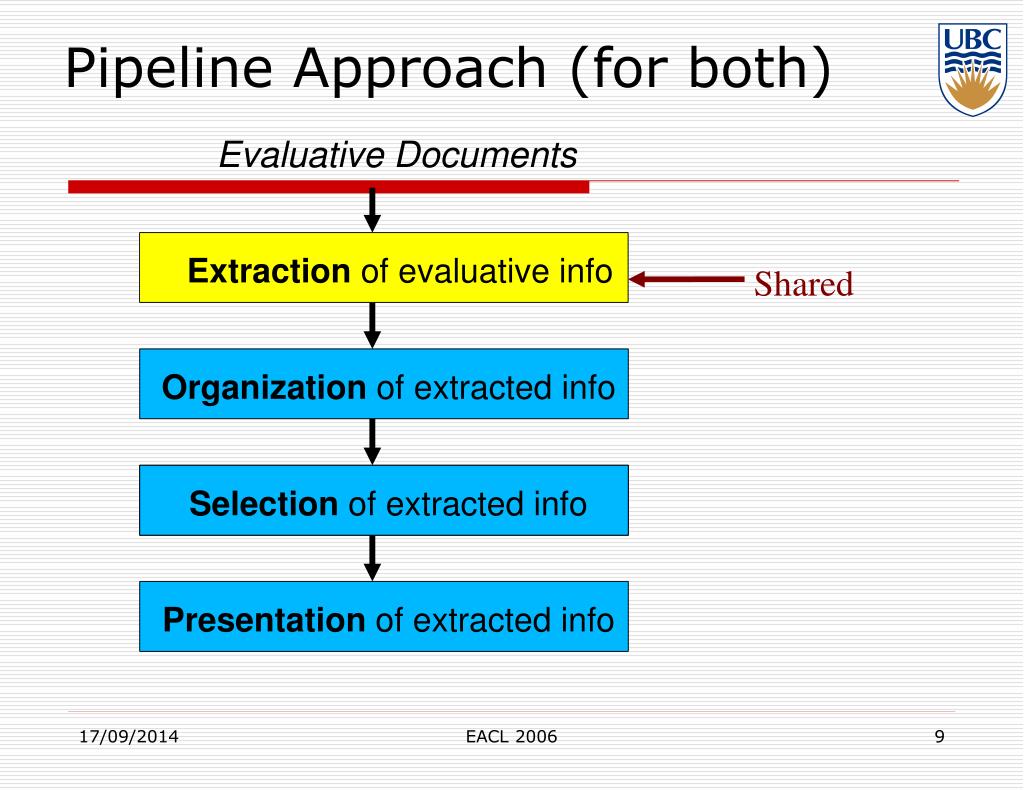 Pipeline Approach (for both)

UBC

Evaluative Documents

Extraction of evaluative info

Shared

Organization of extracted info

Selection of extracted info

Presentation of extracted info

17/09/2014

EACL 2006

9